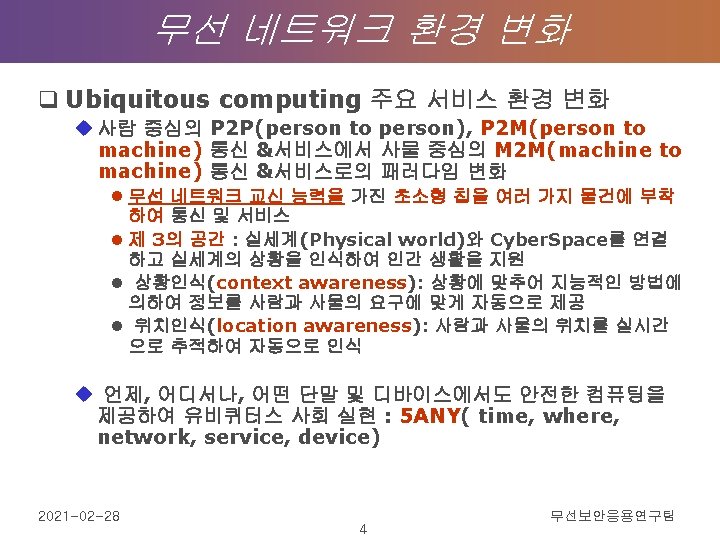 무선 네트워크 환경 변화

❑ Ubiquitous computing 주요 서비스 환경 변화

◆ 사람 중심의 P2P(person to person), P2M(person to machine) 통신 &서비스에서 사물 중심의 M2M(machine to machine) 통신 &서비스로의 패러다임 변화

● 무선 네트워크 교신 능력을 가진 초소형 칩을 여러 가지 물건에 부착하여 통신 및 서비스

● 제 3의 공간 : 실세계(Physical world)와 CyberSpace를 연결하고 실세계의 상황을 인식하여 인간 생활을 지원

● 상황인식(context awareness): 상황에 맞추어 지능적인 방법에 의하여 정보를 사람과 사물의 요구에 맞게 자동으로 제공

● 위치인식(location awareness): 사람과 사물의 위치를 실시간으로 추적하여 자동으로 인식

◆ 언제, 어디서나, 어떤 단말 및 디바이스에서도 안전한 컴퓨팅을 제공하여 유비쿼터스 사회 실현 : 5ANY( time, where, network, service, device)

2021-02-28

4

무선보안응용연구팀